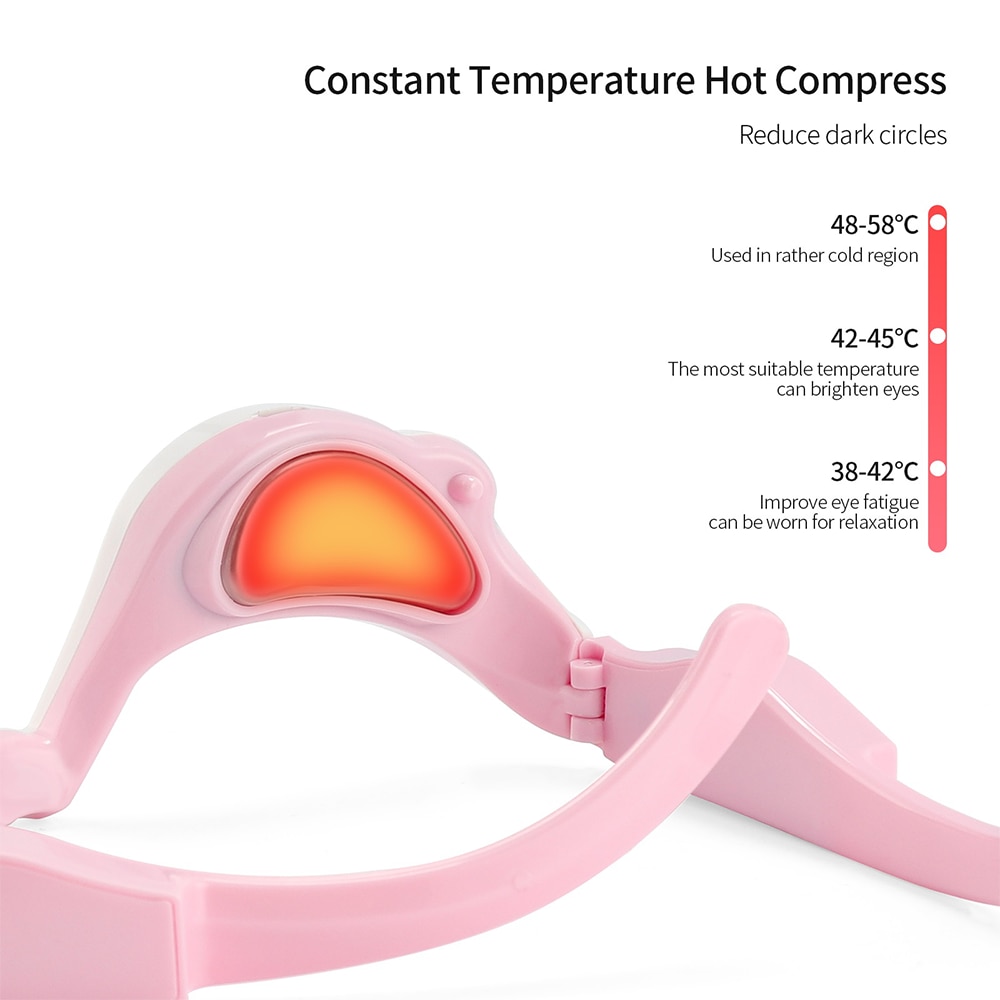 Constant Temperature Hot Compress

Reduce dark circles

48-58℃
Used in rather cold region

42-45℃
The most suitable temperature can brighten eyes

38-42℃
Improve eye fatigue can be worn for relaxation